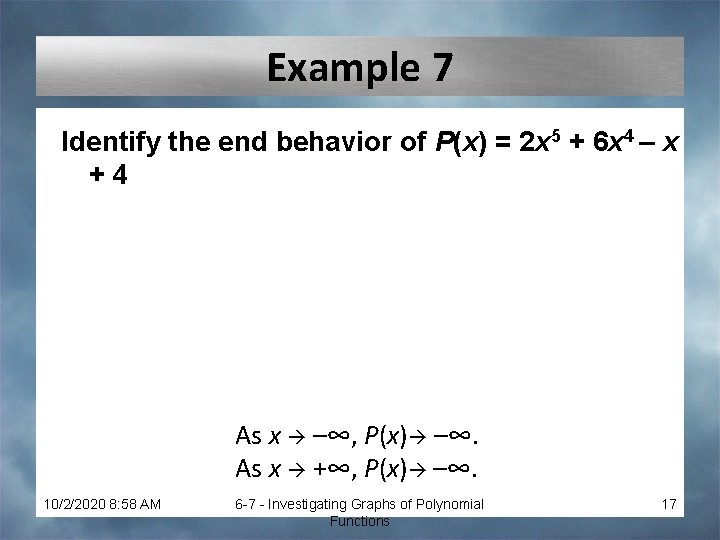 Example 7

Identify the end behavior of $P(x) = 2x^5 + 6x^4 - x + 4$

As $x \to -\infty$, $P(x) \to -\infty$.
As $x \to +\infty$, $P(x) \to -\infty$.

10/2/2020 8:58 AM

6-7 - Investigating Graphs of Polynomial Functions

17